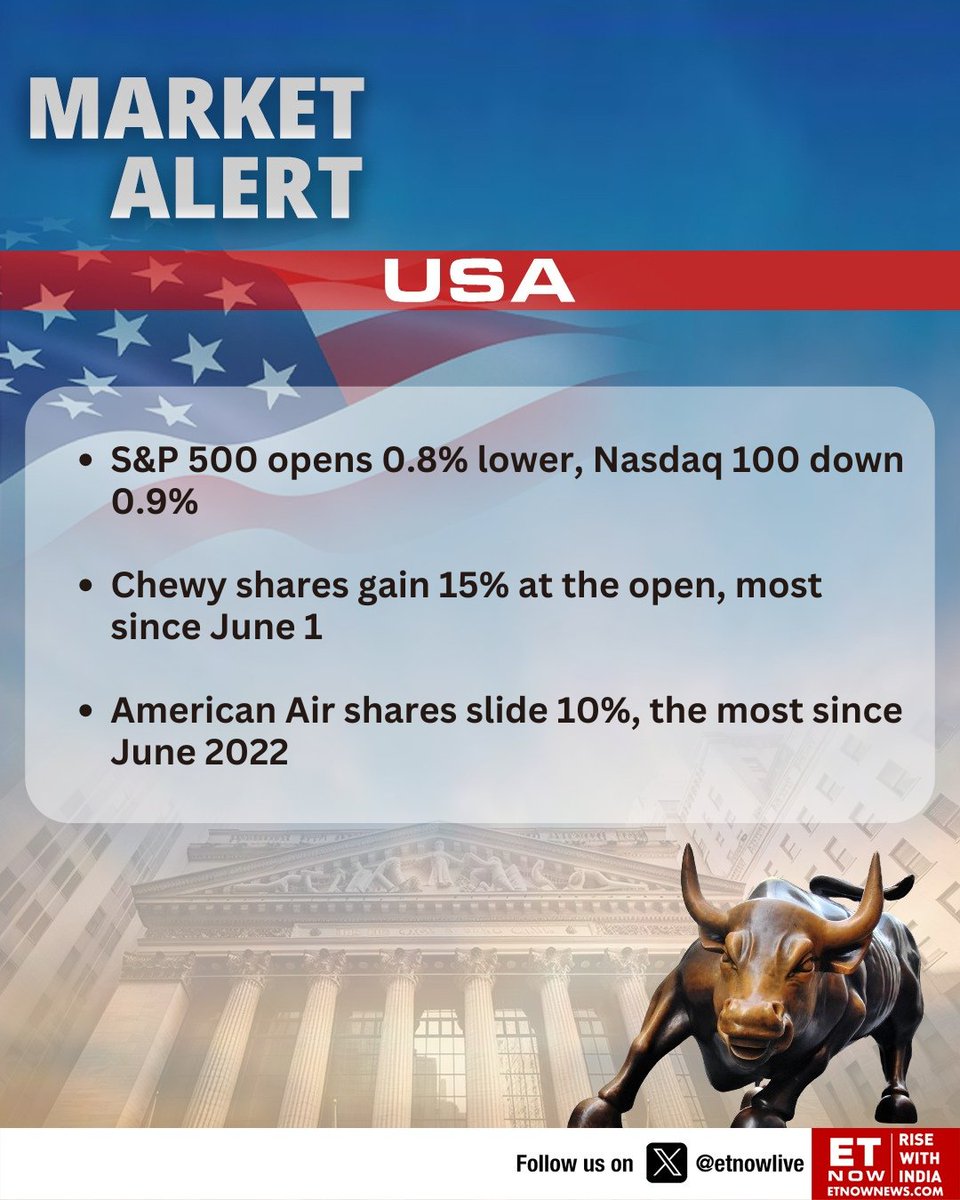 MARKET ALERT

USA

• S&P 500 opens 0.8% lower, Nasdaq 100 down 0.9%

• Chewy shares gain 15% at the open, most since June 1

• American Air shares slide 10%, the most since June 2022

Follow us on @etnowlive

ET NOW RISE WITH INDIA ETNOWNEWS.COM